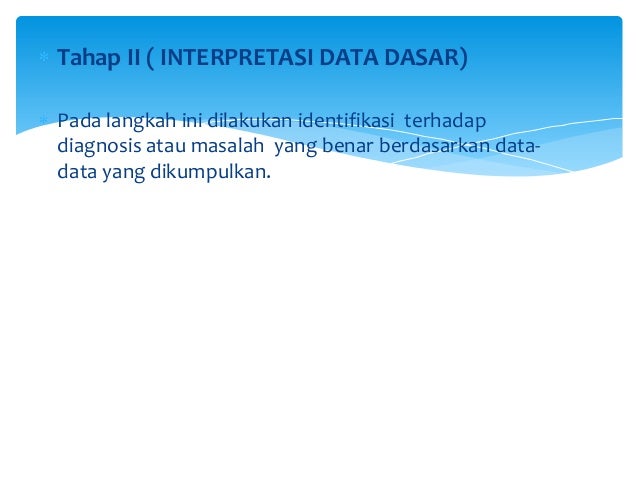 Tahap II ( INTERPRETASI DATA DASAR)

Pada langkah ini dilakukan identifikasi terhadap diagnosis atau masalah yang benar berdasarkan data-data yang dikumpulkan.